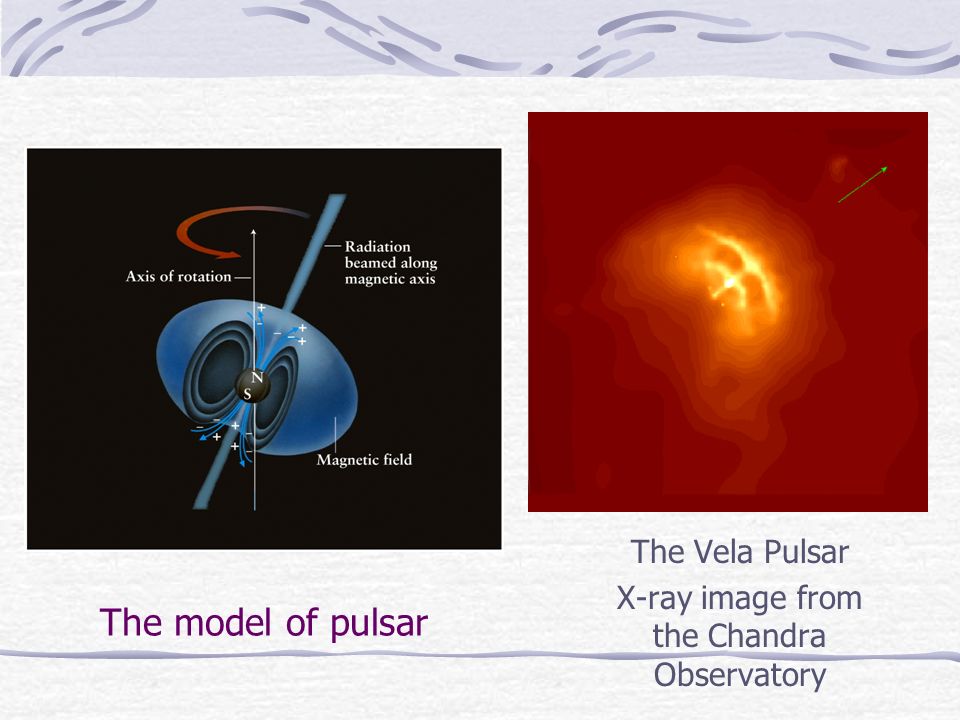 Axis of rotation

Radiation beamed along magnetic axis

N
S

Magnetic field

The model of pulsar

The Vela Pulsar
X-ray image from the Chandra Observatory